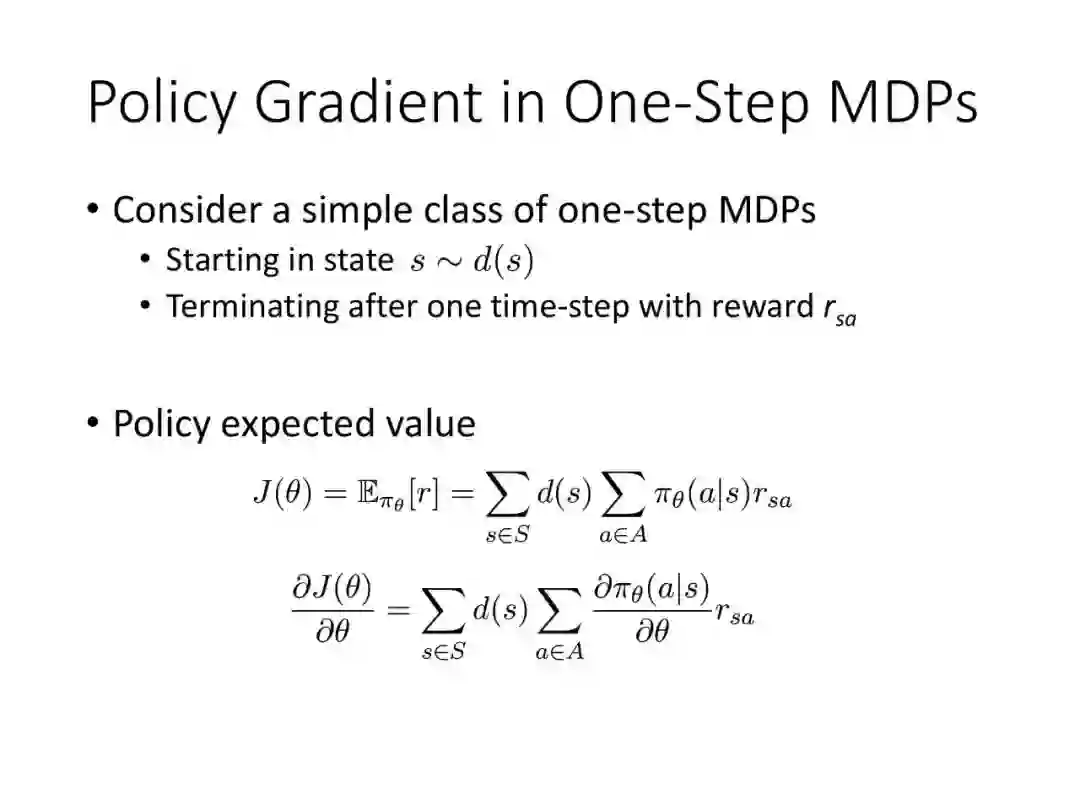 Policy Gradient in One-Step MDPs

• Consider a simple class of one-step MDPs
  • Starting in state $s \sim d(s)$
  • Terminating after one time-step with reward $r_{sa}$

• Policy expected value

$J(\theta) = \mathbb{E}_{\pi_\theta}[r] = \sum_{s \in S} d(s) \sum_{a \in A} \pi_\theta(a|s) r_{sa}$

$\frac{\partial J(\theta)}{\partial \theta} = \sum_{s \in S} d(s) \sum_{a \in A} \frac{\partial \pi_\theta(a|s)}{\partial \theta} r_{sa}$